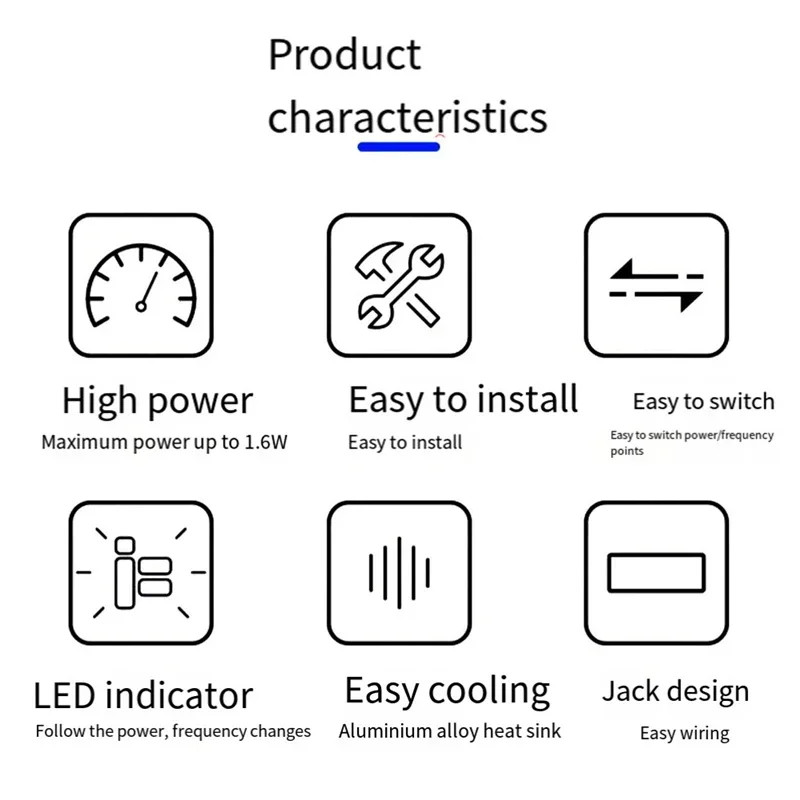 Product characteristics

High power
Maximum power up to 1.6W

Easy to install
Easy to install

Easy to switch
Easy to switch power/frequency points

LED indicator
Follow the power, frequency changes

Easy cooling
Aluminium alloy heat sink

Jack design
Easy wiring